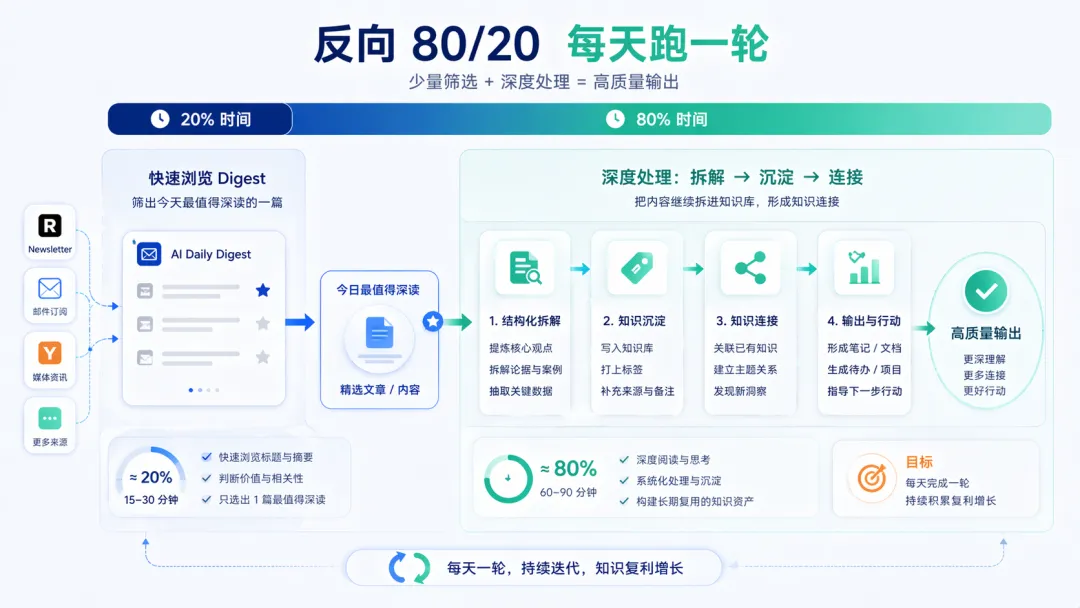 反向 80/20 每天跑一轮

少量筛选 + 深度处理 = 高质量输出

20% 时间

80% 时间

快速浏览 Digest

筛出今天最值得深读的一篇

R
Newsletter

邮件订阅

Y
媒体资讯

更多来源

AI Daily Digest

今日最值得深读

精选文章 / 内容

≈ 20%
15–30 分钟

快速浏览标题与摘要
判断价值与相关性
只选出 1 篇最值得深读

深度处理：拆解 → 沉淀 → 连接

把内容继续拆进知识库，形成知识连接

1. 结构化拆解
提炼核心观点
拆解论据与案例
抽取关键数据

2. 知识沉淀
写入知识库
打上标签
补充来源与备注

3. 知识连接
关联已有知识
建立主题关系
发现新洞察

4. 输出与行动
形成笔记 / 文档
生成待办 / 项目
指导下一步行动

高质量输出
更深理解
更多连接
更好行动

≈ 80%
60–90 分钟

深度阅读与思考
系统化处理与沉淀
构建长期复用的知识资产

目标
每天完成一轮
持续积累复利增长

每天一轮，持续迭代，知识复利增长